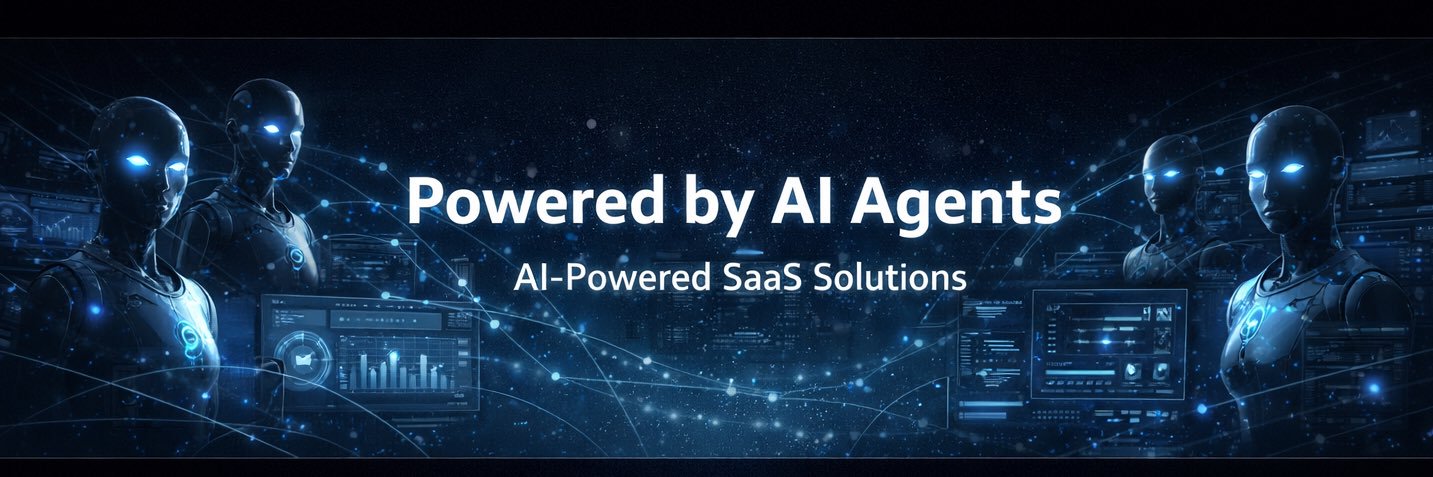 Powered by AI Agents

AI-Powered SaaS Solutions